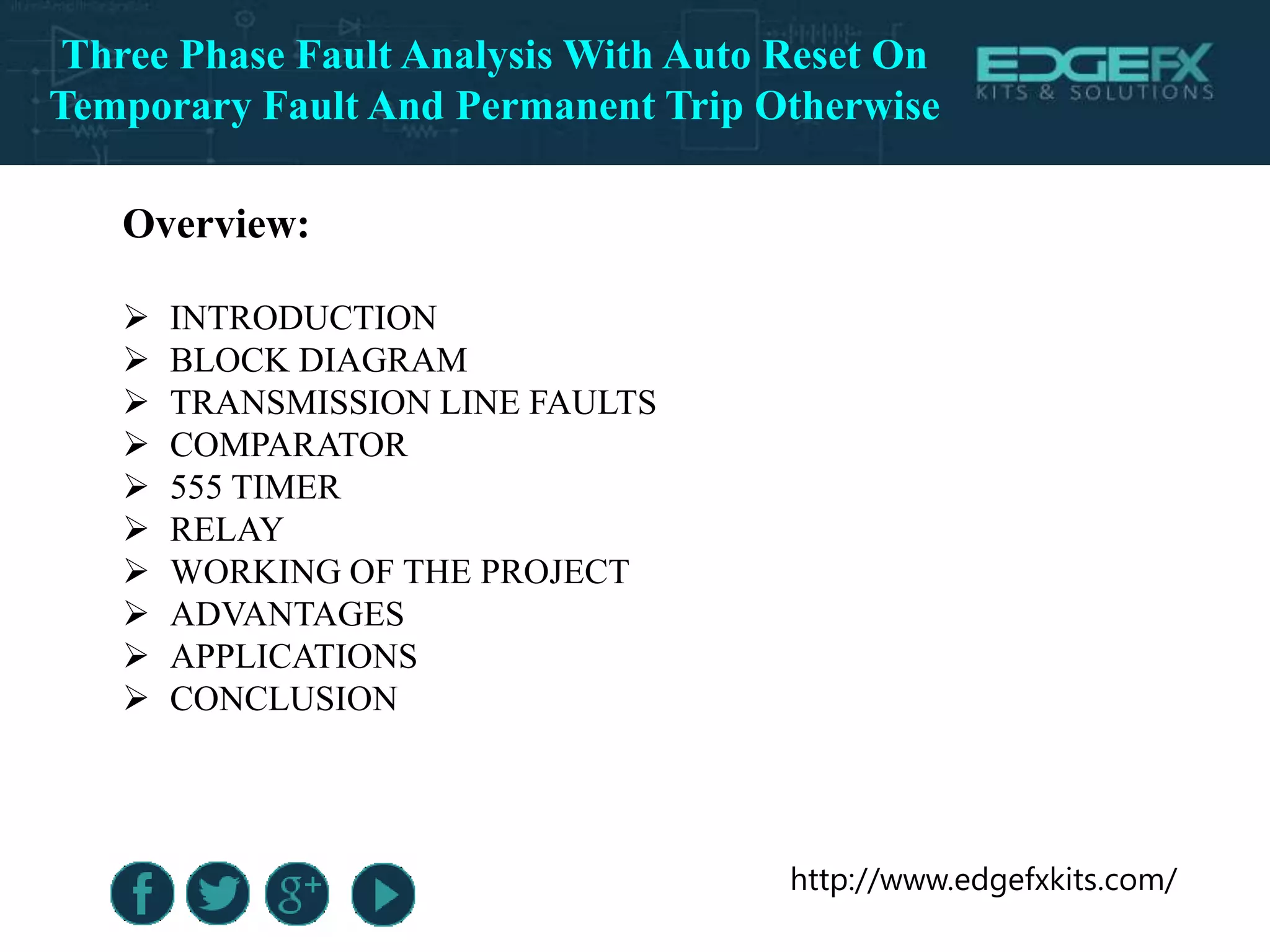 Three Phase Fault Analysis With Auto Reset On Temporary Fault And Permanent Trip Otherwise

EDGEFX
KITS & SOLUTIONS

Overview:

➢ INTRODUCTION
➢ BLOCK DIAGRAM
➢ TRANSMISSION LINE FAULTS
➢ COMPARATOR
➢ 555 TIMER
➢ RELAY
➢ WORKING OF THE PROJECT
➢ ADVANTAGES
➢ APPLICATIONS
➢ CONCLUSION

f g+

http://www.edgefxkits.com/